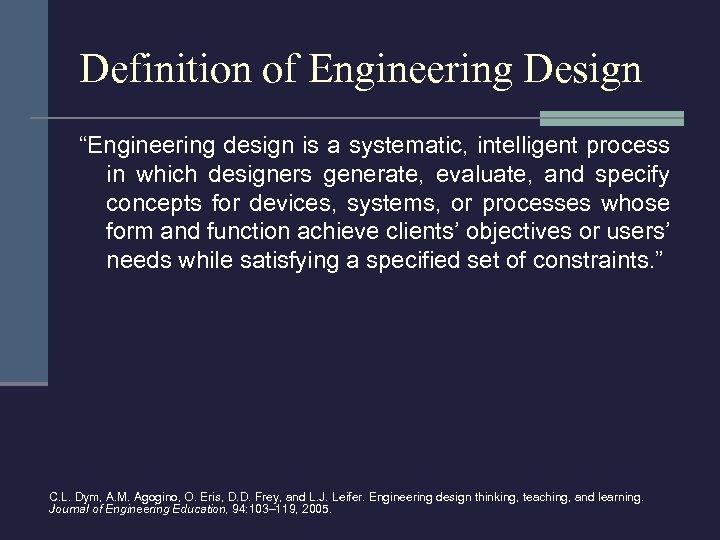 Definition of Engineering Design

“Engineering design is a systematic, intelligent process in which designers generate, evaluate, and specify concepts for devices, systems, or processes whose form and function achieve clients’ objectives or users’ needs while satisfying a specified set of constraints.”

C.L. Dym, A.M. Agogino, O. Eris, D.D. Frey, and L.J. Leifer. Engineering design thinking, teaching, and learning. Journal of Engineering Education, 94:103–119, 2005.